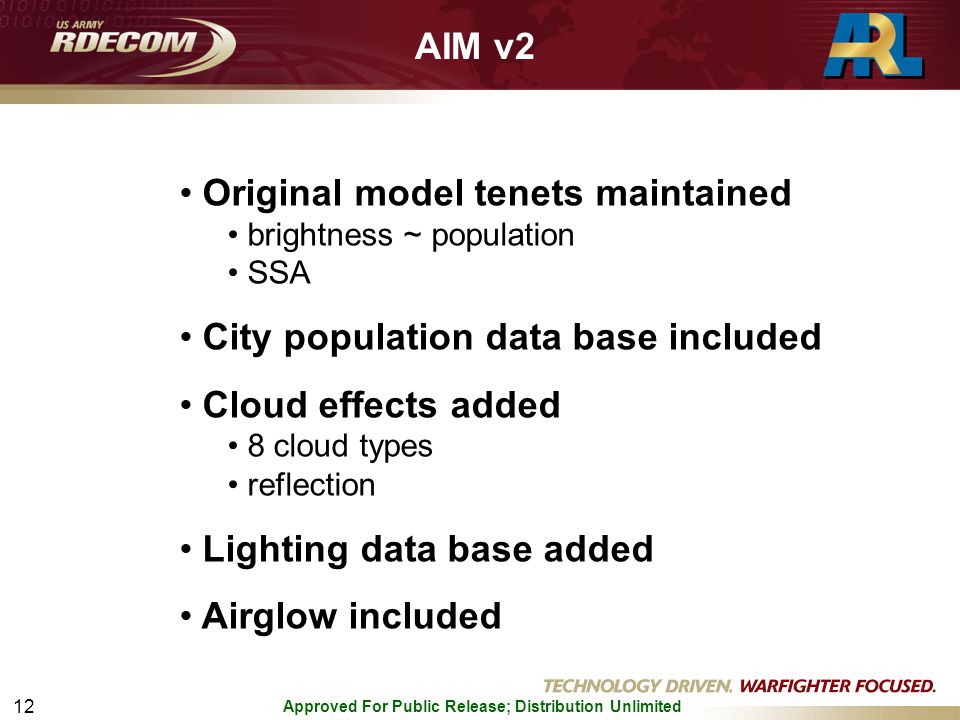 US ARMY
RDECOM

AIM v2

ARL

• Original model tenets maintained
• brightness ~ population
• SSA

• City population data base included

• Cloud effects added
• 8 cloud types
• reflection

• Lighting data base added

• Airglow included

TECHNOLOGY DRIVEN. WARFIGHTER FOCUSED.

12

Approved For Public Release; Distribution Unlimited